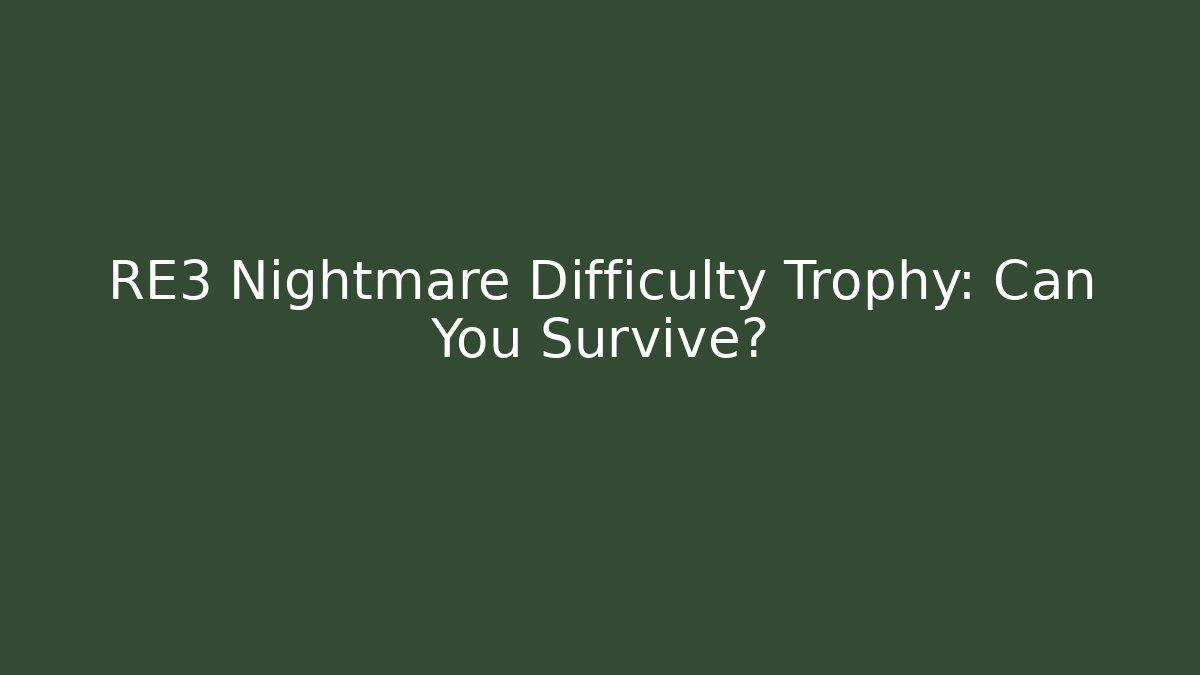 RE3 Nightmare Difficulty Trophy: Can You Survive?